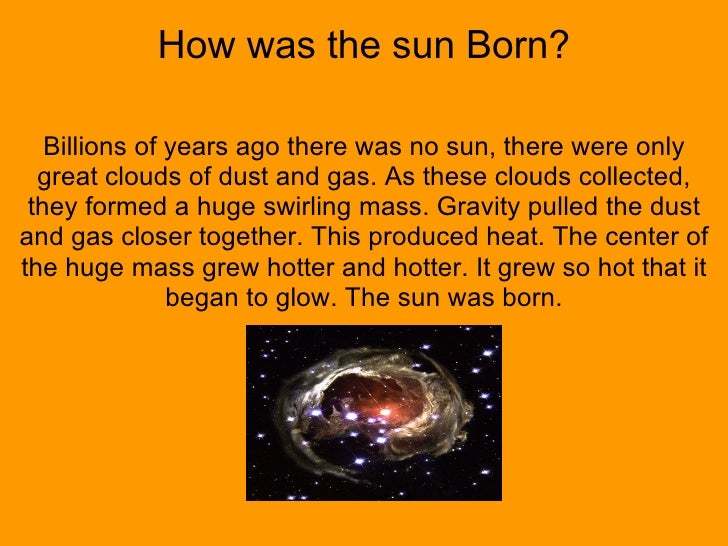 How was the sun Born?

Billions of years ago there was no sun, there were only great clouds of dust and gas. As these clouds collected, they formed a huge swirling mass. Gravity pulled the dust and gas closer together. This produced heat. The center of the huge mass grew hotter and hotter. It grew so hot that it began to glow. The sun was born.